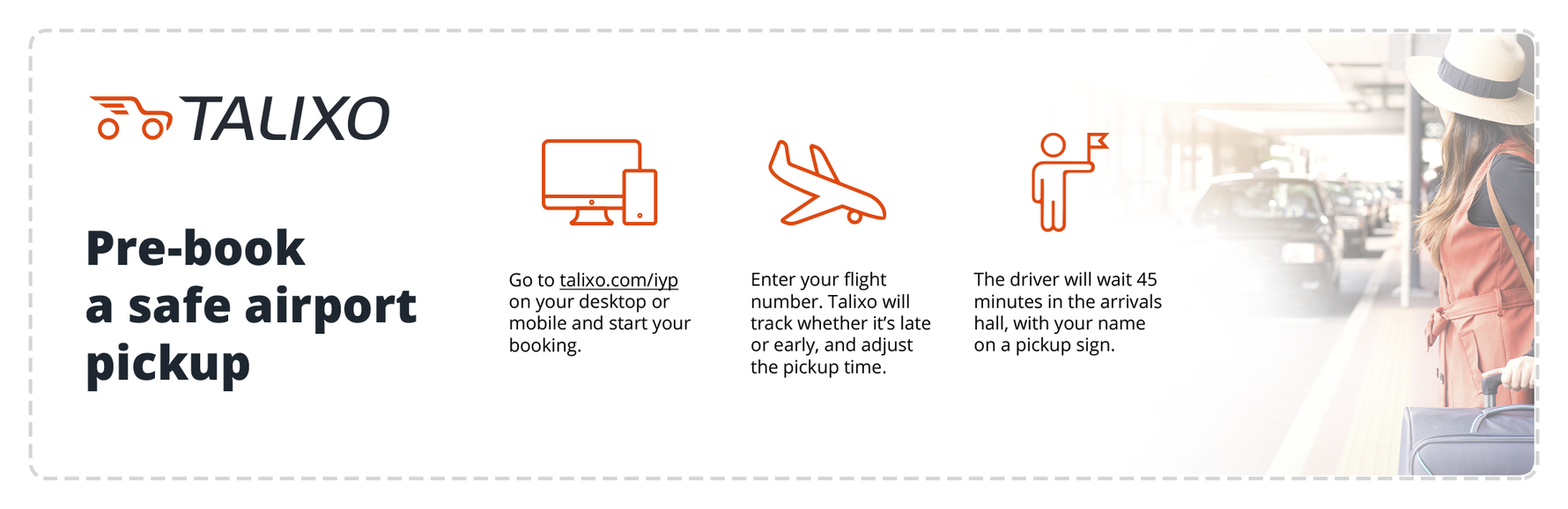 TALIXO

Pre-book a safe airport pickup

Go to talixo.com/iyp on your desktop or mobile and start your booking.

Enter your flight number. Talixo will track whether it's late or early, and adjust the pickup time.

The driver will wait 45 minutes in the arrivals hall, with your name on a pickup sign.